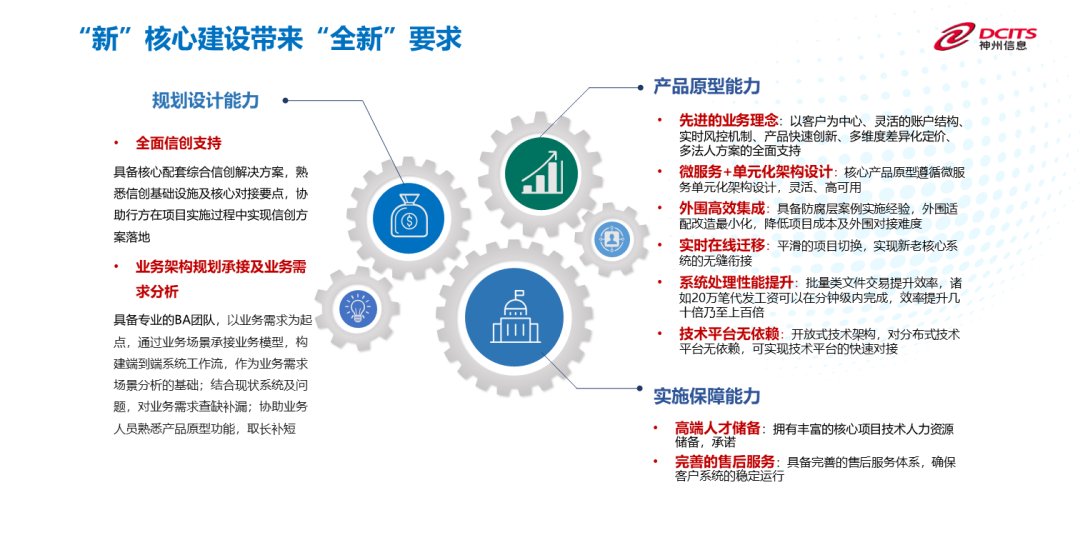 “新”核心建设带来“全新”要求

DCITS 神州信息

规划设计能力

• 全面信创支持

具备核心配套综合信创解决方案，熟悉信创基础设施及核心对接要点，协助行方在项目实施过程中实现信创方案落地

• 业务架构规划承接及业务需求分析

具备专业的BA团队，以业务需求为起点，通过业务场景承接业务模型，构建端到端系统工作流，作为业务需求场景分析的基础；结合现状系统及问题，对业务需求查缺补漏；协助业务人员熟悉产品原型功能，取长补短

产品原型能力

• 先进的业务理念：以客户为中心、灵活的账户结构、实时风控机制、产品快速创新、多维度差异化定价、多法人方案的全面支持

• 微服务+单元化架构设计：核心产品原型遵循微服务单元化架构设计，灵活、高可用

• 外围高效集成：具备防腐层案例实施经验，外围适配改造最小化，降低项目成本及外围对接难度

• 实时在线迁移：平滑的项目切换，实现新老核心系统的无缝衔接

• 系统处理性能提升：批量类文件交易提升效率，诸如20万笔代发工资可以在分钟级内完成，效率提升几十倍乃至上百倍

• 技术平台无依赖：开放式技术架构，对分布式技术平台无依赖，可实现技术平台的快速对接

实施保障能力

• 高端人才储备：拥有丰富的核心项目技术人力资源储备，承诺

• 完善的售后服务：具备完善的售后服务体系，确保客户系统的稳定运行